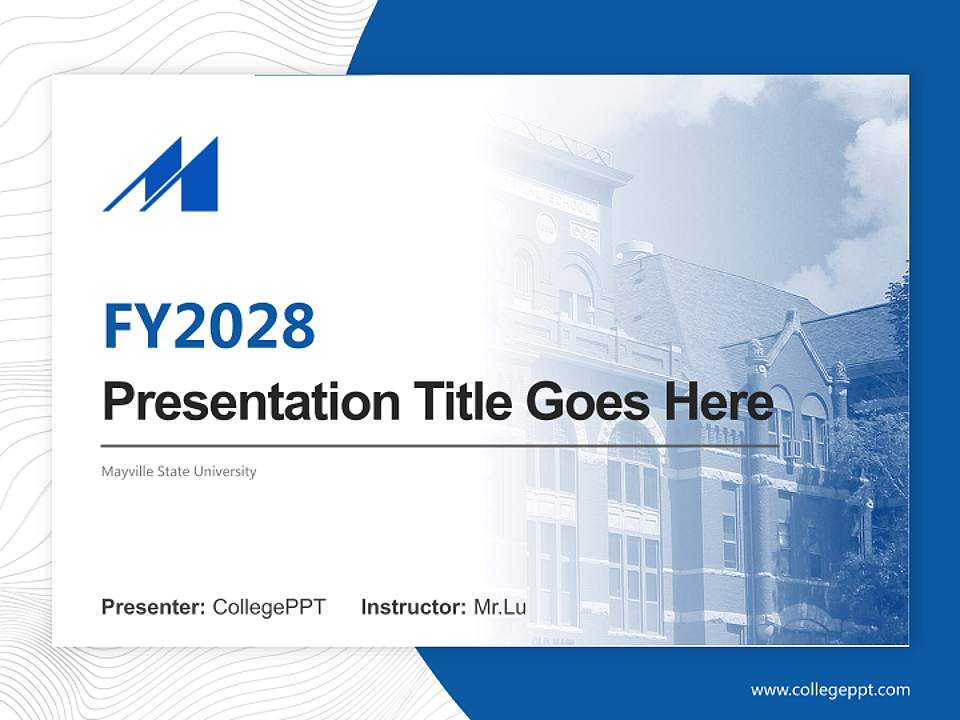 FY2028

Presentation Title Goes Here

Mayville State University

Presenter: CollegePPT Instructor: Mr.Lu

www.collegeppt.com